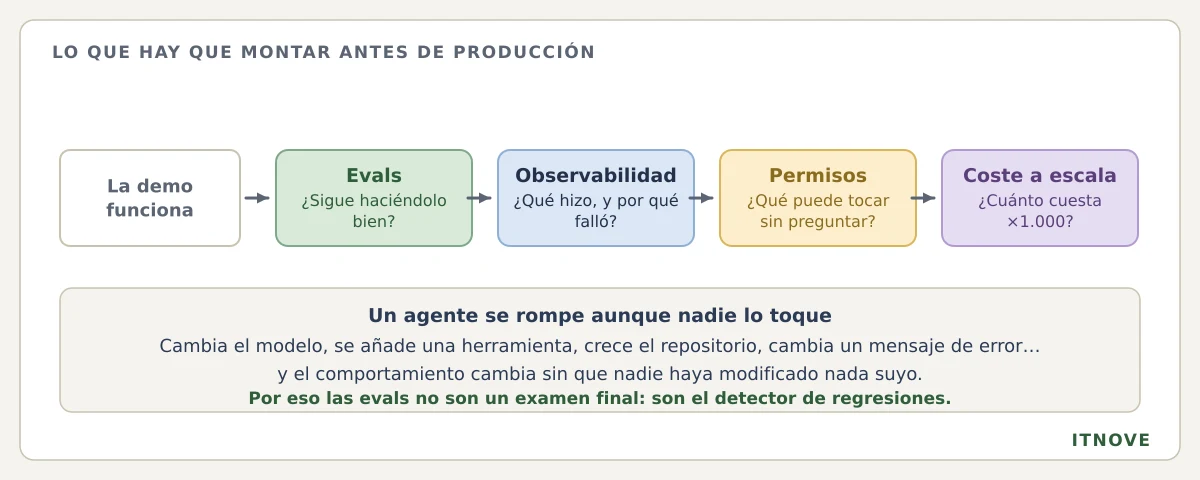 LO QUE HAY QUE MONTAR ANTES DE PRODUCCIÓN

La demo funciona

Evals
¿Sigue haciéndolo bien?

Observabilidad
¿Qué hizo, y por qué falló?

Permisos
¿Qué puede tocar sin preguntar?

Coste a escala
¿Cuánto cuesta ×1.000?

Un agente se rompe aunque nadie lo toque

Cambia el modelo, se añade una herramienta, crece el repositorio, cambia un mensaje de error… y el comportamiento cambia sin que nadie haya modificado nada suyo.

Por eso las evals no son un examen final: son el detector de regresiones.

ITNOVE